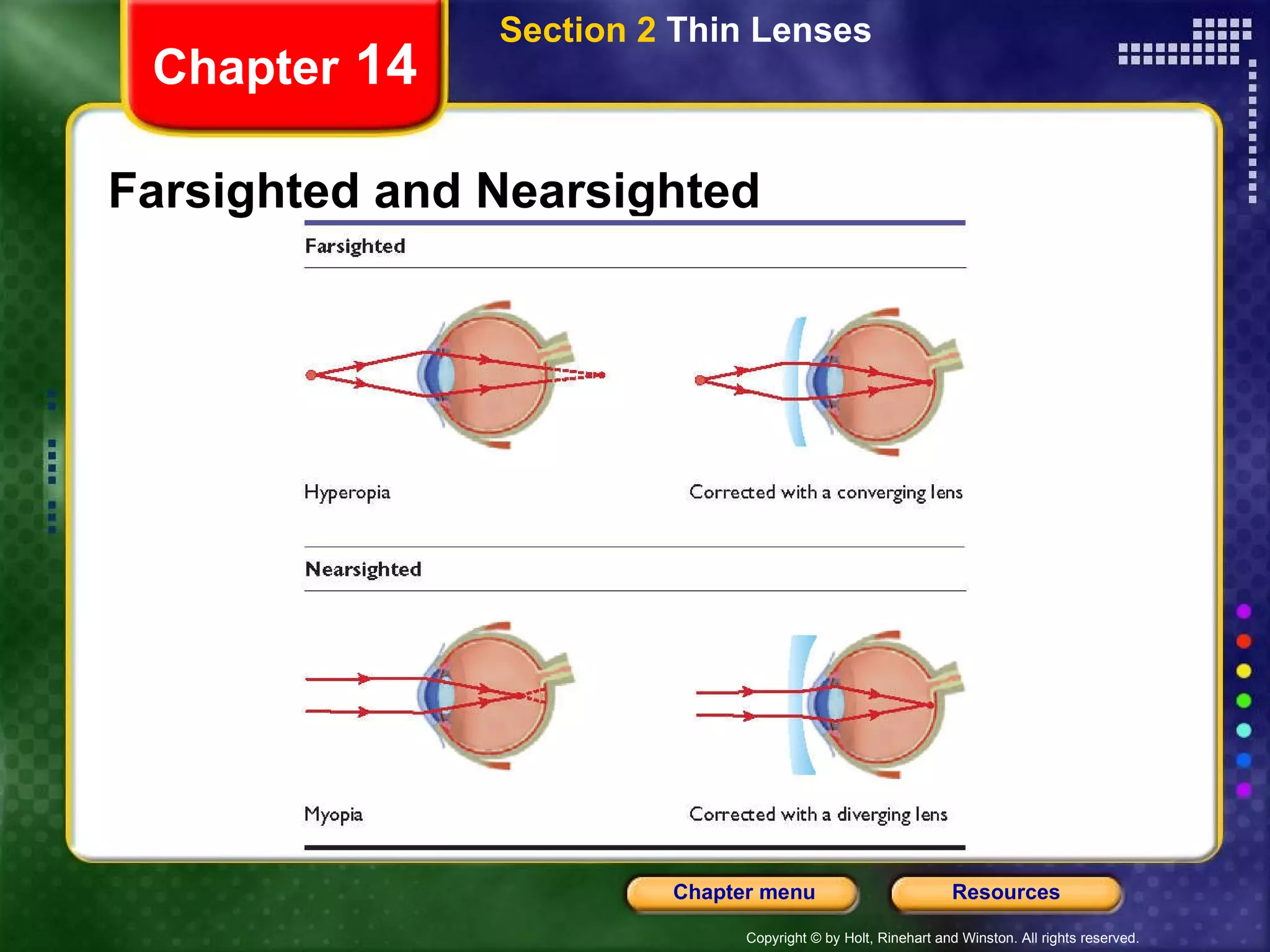 Chapter 14

Section 2 Thin Lenses

Farsighted and Nearsighted

Farsighted

Hyperopia

Corrected with a converging lens

Nearsighted

Myopia

Corrected with a diverging lens

Chapter menu

Resources

Copyright © by Holt, Rinehart and Winston. All rights reserved.